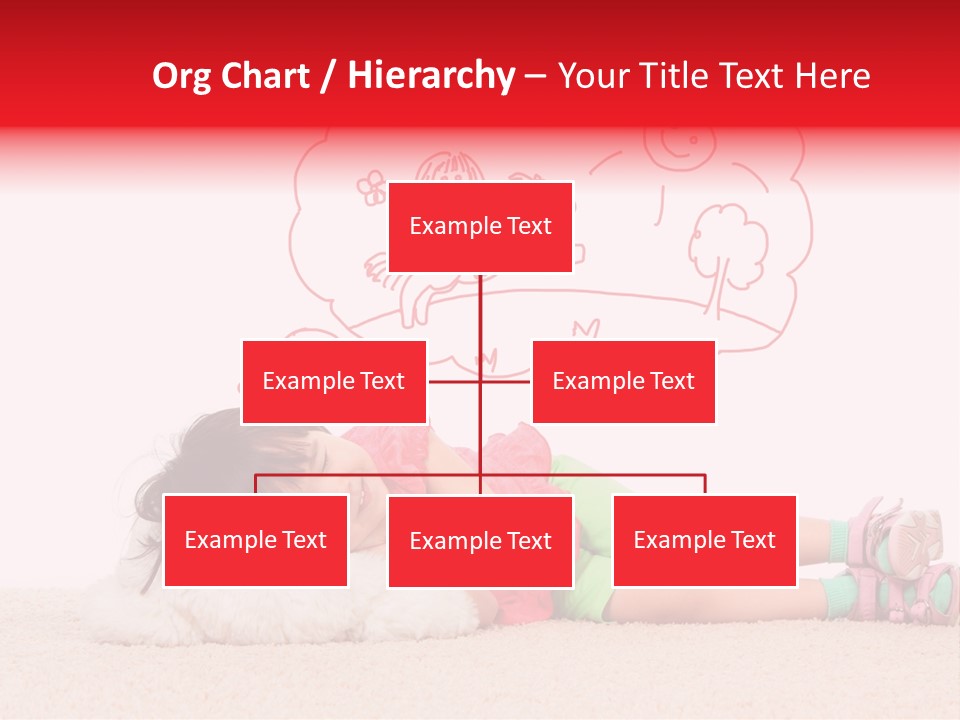 Org Chart / Hierarchy – Your Title Text Here

Example Text

Example Text

Example Text

Example Text

Example Text

Example Text